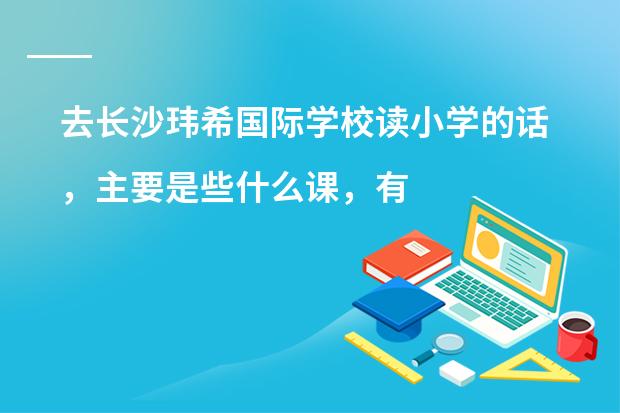 去长沙玮希国际学校读小学的话，主要是些什么课，有